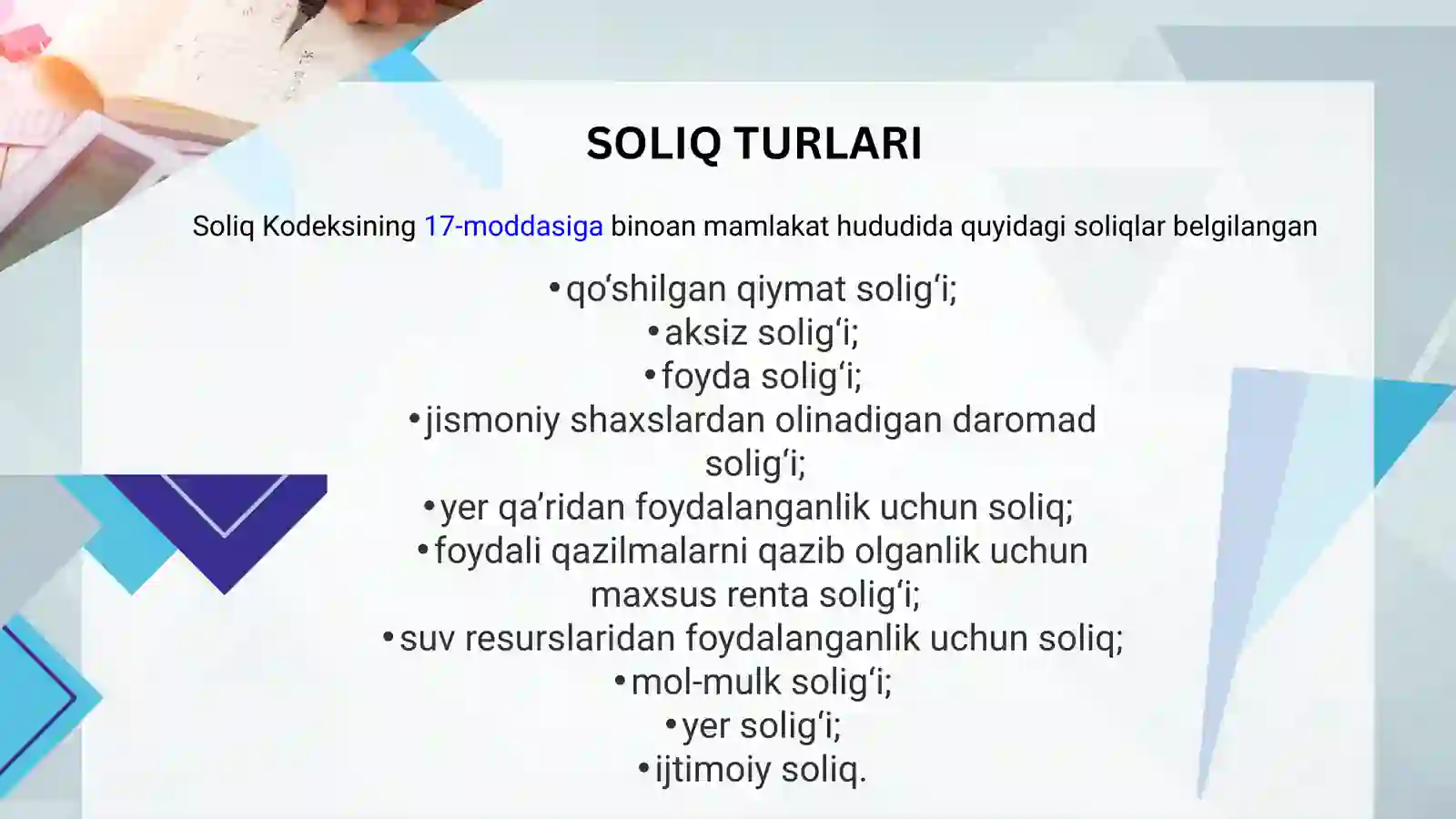 SOLIQ TURLARI

Soliq Kodeksining 17-moddasiga binoan mamlakat hududida quyidagi soliqlar belgilangan

•qo‘shilgan qiymat solig‘i;
•aksiz solig‘i;
•foyda solig‘i;
•jismoniy shaxslardan olinadigan daromad solig‘i;
•yer qa’ridan foydalanganlik uchun soliq;
•foydali qazilmalarni qazib olganlik uchun maxsus renta solig‘i;
•suv resurslaridan foydalanganlik uchun soliq;
•mol-mulk solig‘i;
•yer solig‘i;
•ijtimoiy soliq.